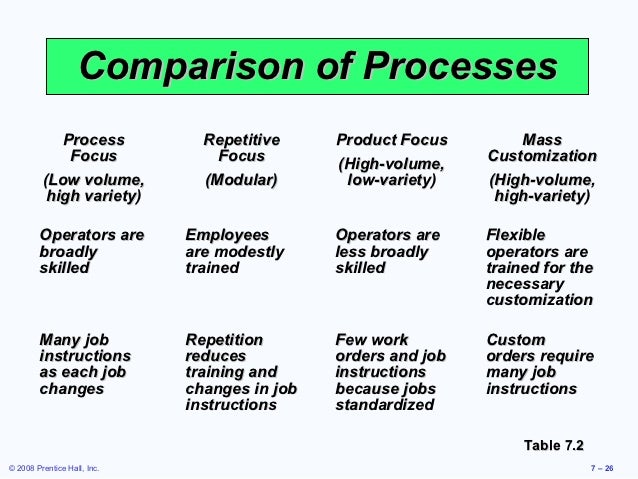 Comparison of Processes

| Process Focus (Low volume, high variety) | Repetitive Focus (Modular) | Product Focus (High-volume, low-variety) | Mass Customization (High-volume, high-variety) |
|---|---|---|---|
| Operators are broadly skilled | Employees are modestly trained | Operators are less broadly skilled | Flexible operators are trained for the necessary customization |
| Many job instructions as each job changes | Repetition reduces training and changes in job instructions | Few work orders and job instructions because jobs standardized | Custom orders require many job instructions |

Table 7.2

© 2008 Prentice Hall, Inc.

7 – 26